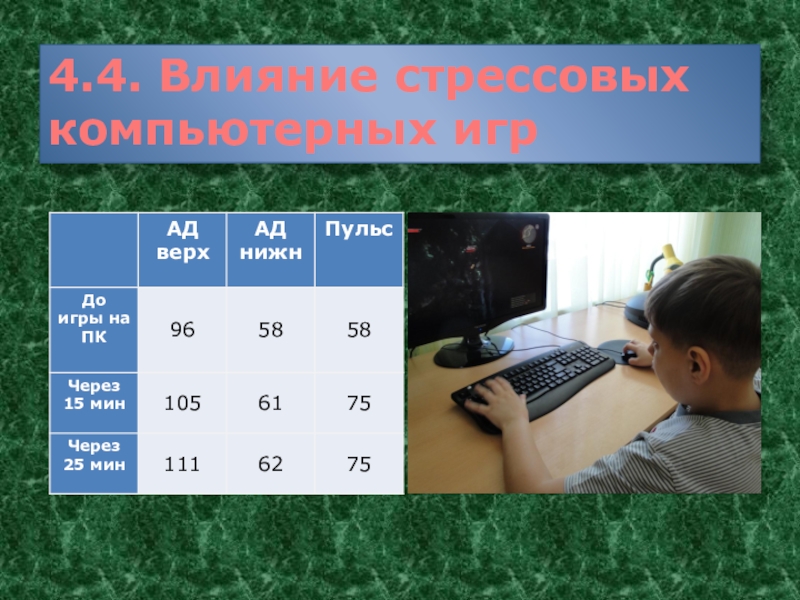 4.4. Влияние стрессовых компьютерных игр

| | АД верх | АД нижн | Пульс |
|---|---|---|---|
| До игры на ПК | 96 | 58 | 58 |
| Через 15 мин | 105 | 61 | 75 |
| Через 25 мин | 111 | 62 | 75 |